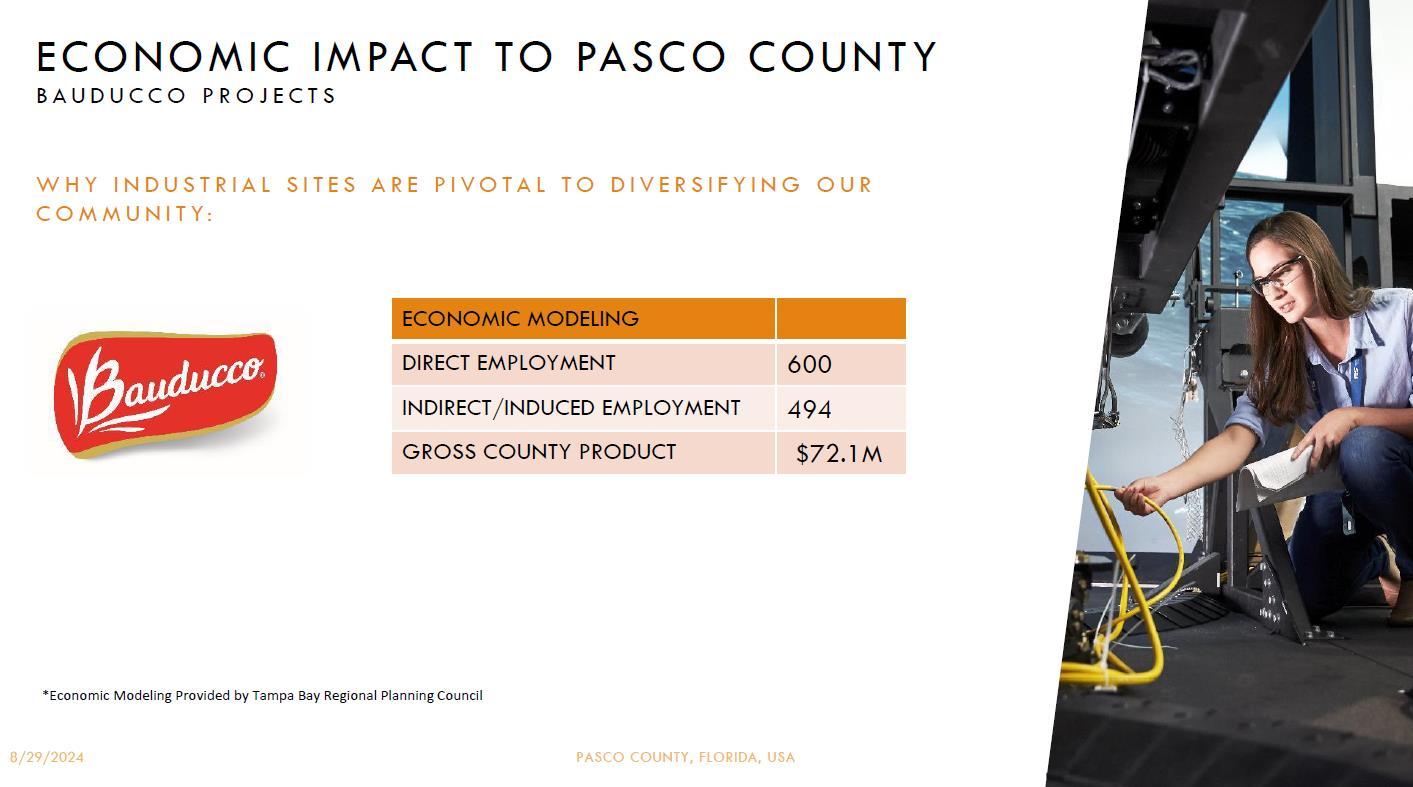 ECONOMIC IMPACT TO PASCO COUNTY
BAUDUCCO PROJECTS

WHY INDUSTRIAL SITES ARE PIVOTAL TO DIVERSIFYING OUR COMMUNITY:

Bauducco

| ECONOMIC MODELING | |
|---|---|
| DIRECT EMPLOYMENT | 600 |
| INDIRECT/INDUCED EMPLOYMENT | 494 |
| GROSS COUNTY PRODUCT | $72.1M |

*Economic Modeling Provided by Tampa Bay Regional Planning Council

8/29/2024

PASCO COUNTY, FLORIDA, USA